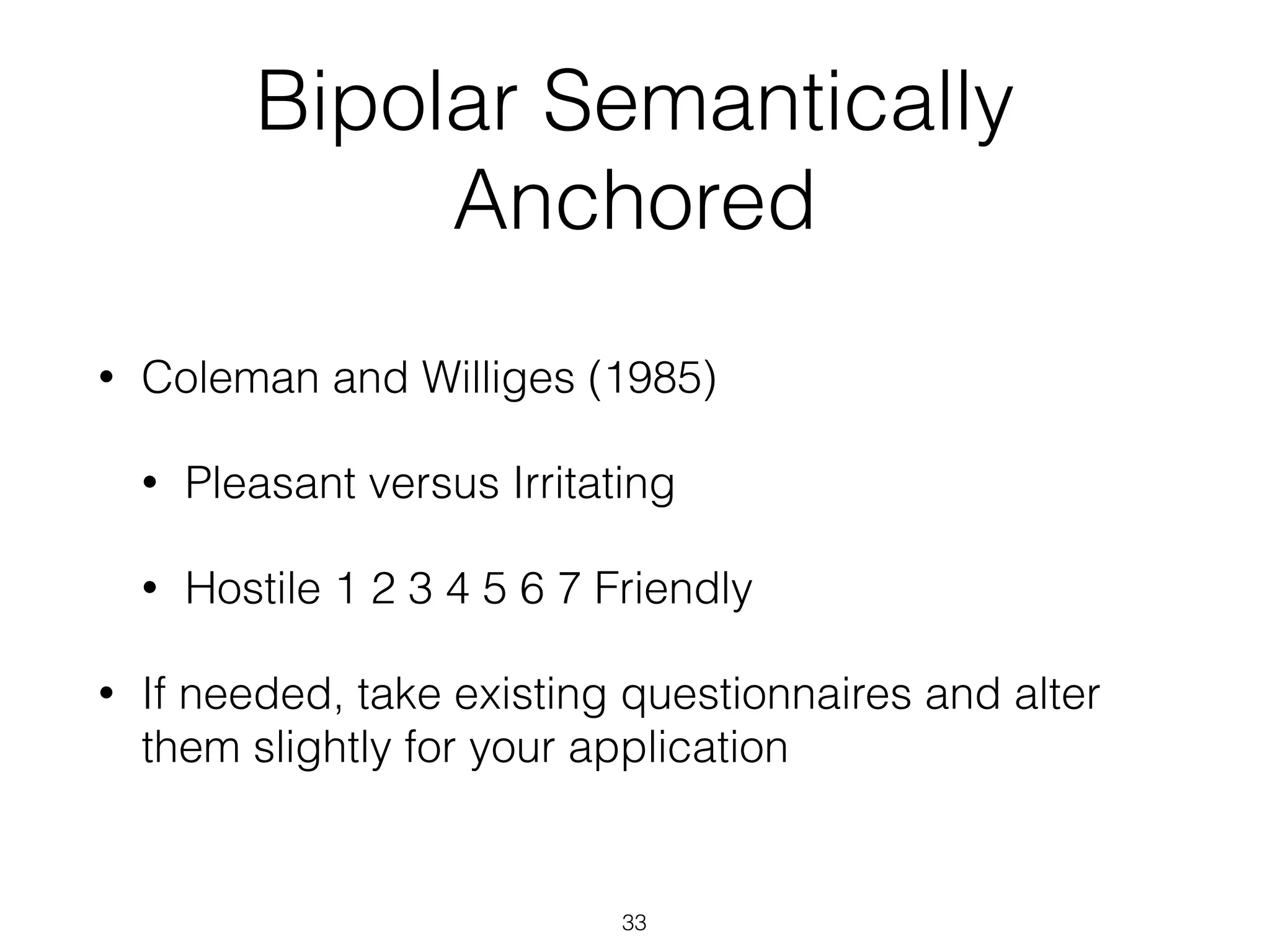 Bipolar Semantically Anchored

• Coleman and Williges (1985)

  • Pleasant versus Irritating

  • Hostile 1 2 3 4 5 6 7 Friendly

• If needed, take existing questionnaires and alter them slightly for your application

33